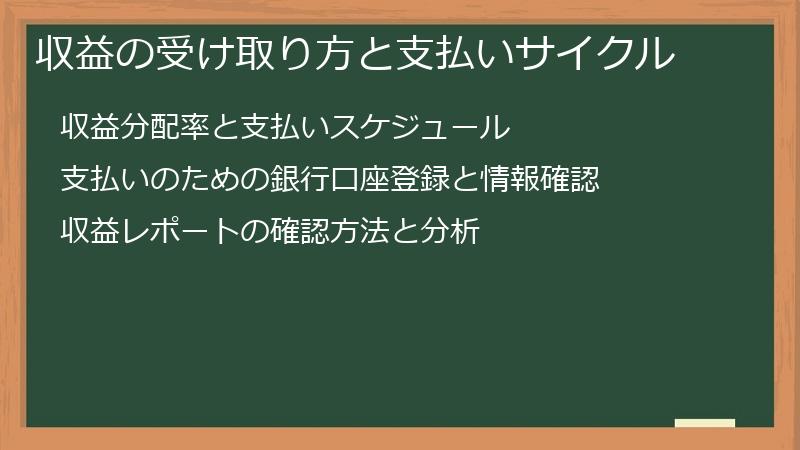 収益の受け取り方と支払いサイクル

収益分配率と支払いスケジュール

支払いのための銀行口座登録と情報確認

収益レポートの確認方法と分析